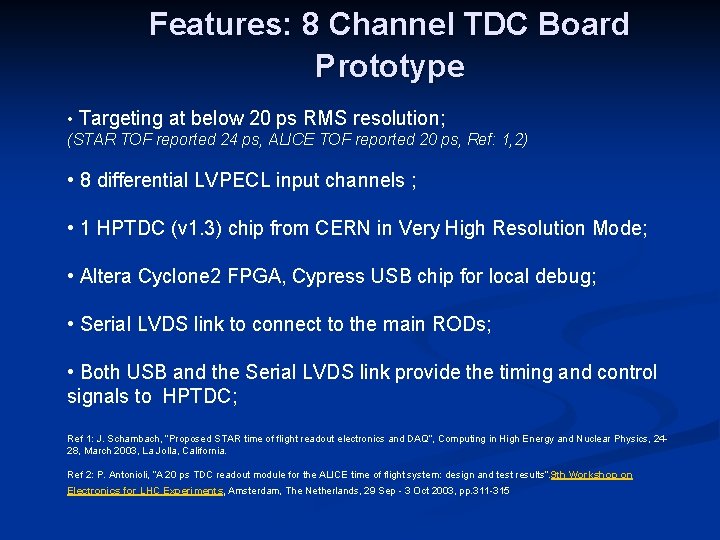 Features: 8 Channel TDC Board Prototype

• Targeting at below 20 ps RMS resolution;
(STAR TOF reported 24 ps, ALICE TOF reported 20 ps, Ref: 1,2)

• 8 differential LVPECL input channels ;

• 1 HPTDC (v1.3) chip from CERN in Very High Resolution Mode;

• Altera Cyclone2 FPGA, Cypress USB chip for local debug;

• Serial LVDS link to connect to the main RODs;

• Both USB and the Serial LVDS link provide the timing and control signals to HPTDC;

Ref 1: J. Schambach, "Proposed STAR time of flight readout electronics and DAQ", Computing in High Energy and Nuclear Physics, 24-28, March 2003, La Jolla, California.

Ref 2: P. Antonioli, "A 20 ps TDC readout module for the ALICE time of flight system: design and test results",9th Workshop on Electronics for LHC Experiments, Amsterdam, The Netherlands, 29 Sep - 3 Oct 2003, pp.311-315